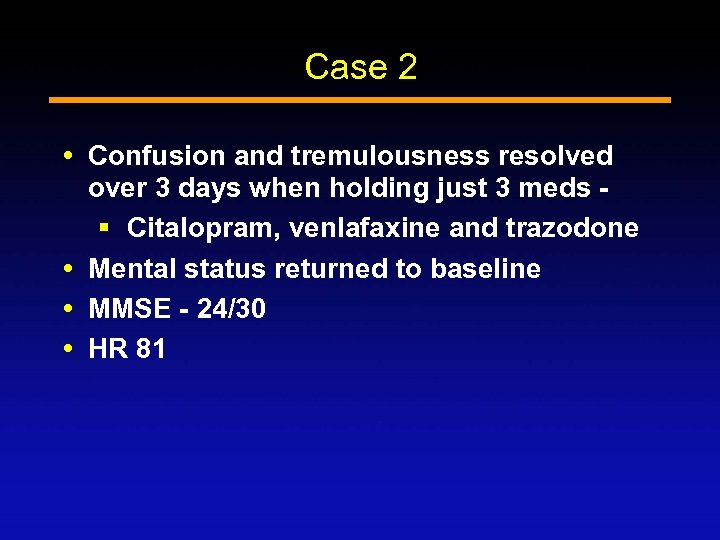 Case 2

• Confusion and tremulousness resolved over 3 days when holding just 3 meds -
  ▪ Citalopram, venlafaxine and trazodone
• Mental status returned to baseline
• MMSE - 24/30
• HR 81